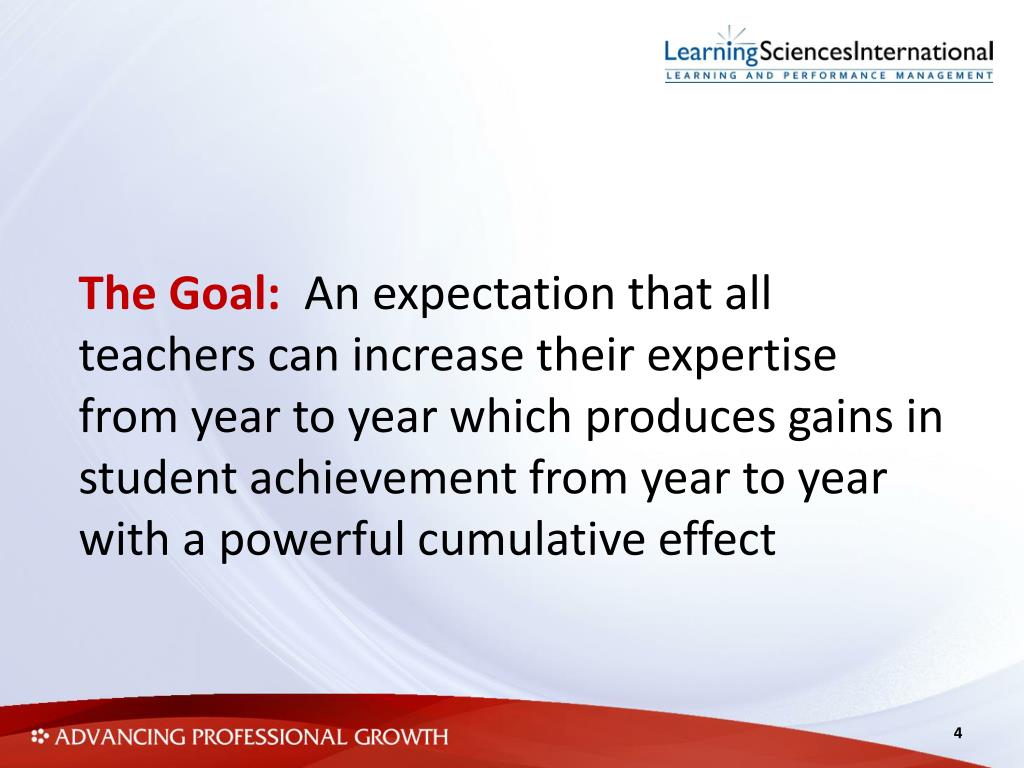 LearningSciencesInternational
LEARNING AND PERFORMANCE MANAGEMENT

The Goal: An expectation that all teachers can increase their expertise from year to year which produces gains in student achievement from year to year with a powerful cumulative effect

ADVANCING PROFESSIONAL GROWTH

4